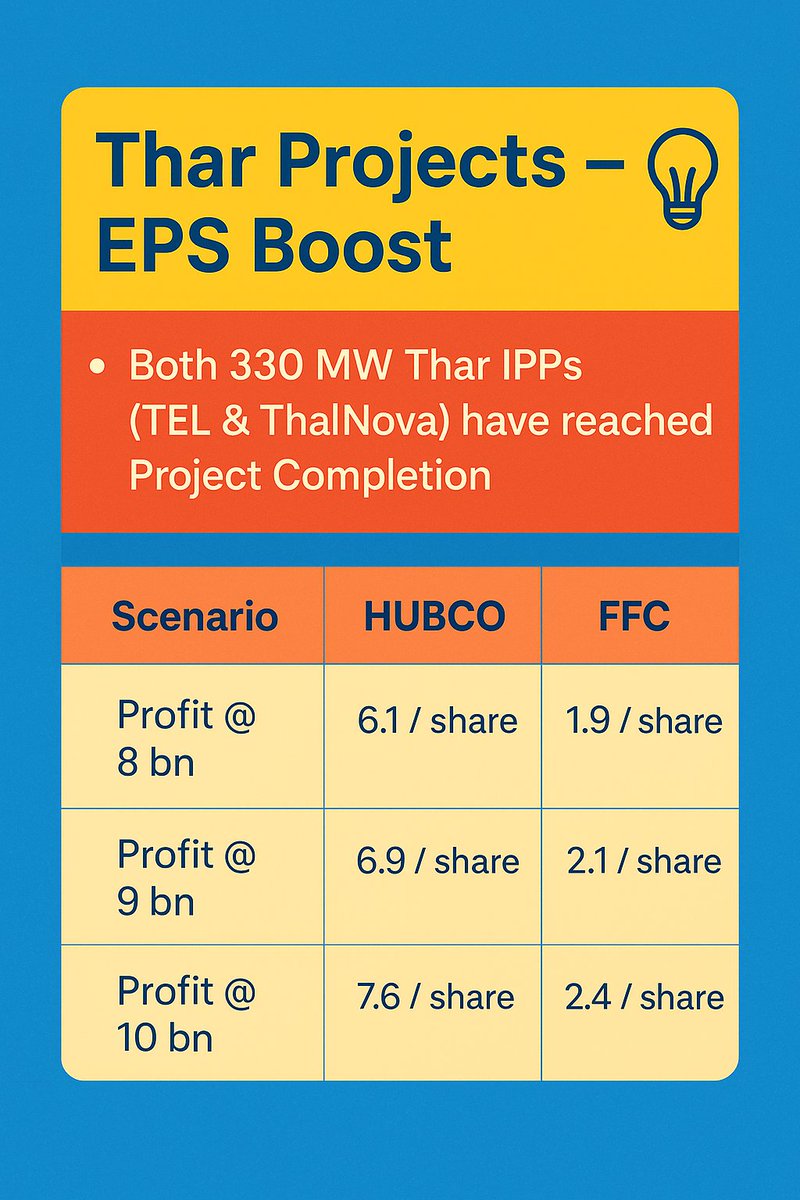 Thar Projects – EPS Boost

• Both 330 MW Thar IPPs (TEL & ThalNova) have reached Project Completion

| Scenario | HUBCO | FFC |
|---|---|---|
| Profit @ 8 bn | 6.1 / share | 1.9 / share |
| Profit @ 9 bn | 6.9 / share | 2.1 / share |
| Profit @ 10 bn | 7.6 / share | 2.4 / share |